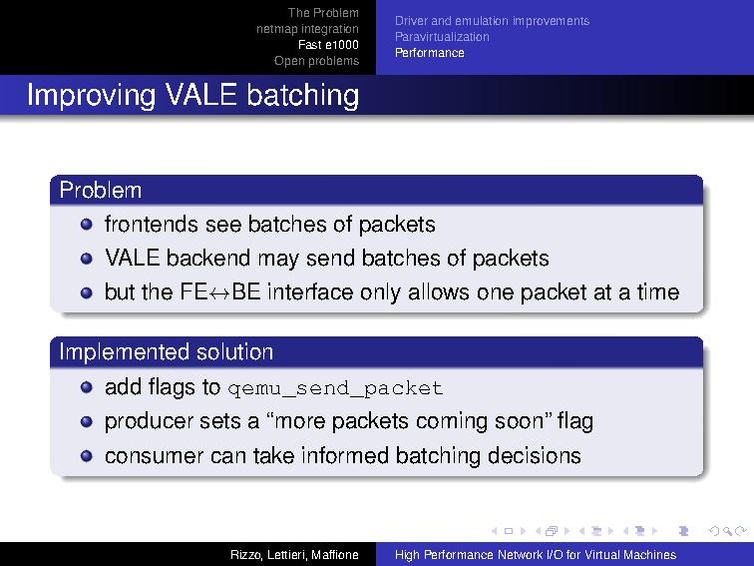 The Problem
netmap integration
Fast e1000
Open problems

Driver and emulation improvements
Paravirtualization
Performance

Improving VALE batching

Problem

- frontends see batches of packets
- VALE backend may send batches of packets
- but the FE$\leftrightarrow$BE interface only allows one packet at a time

Implemented solution

- add flags to qemu_send_packet
- producer sets a “more packets coming soon” flag
- consumer can take informed batching decisions

Rizzo, Lettieri, Maffione

High Performance Network I/O for Virtual Machines